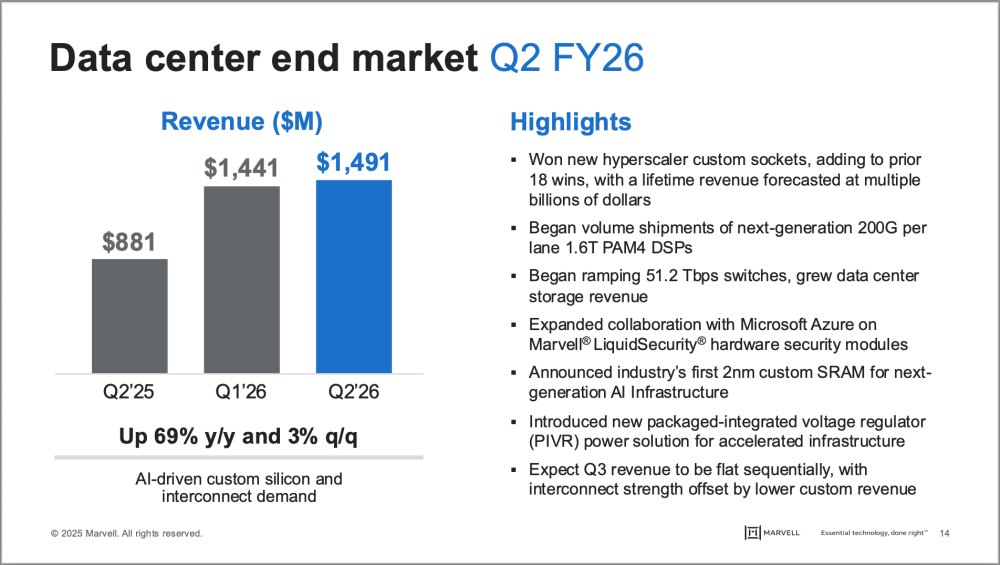 Data center end market Q2 FY26

Revenue ($M)

$881

$1,441

$1,491

Q2'25

Q1'26

Q2'26

Up 69% y/y and 3% q/q

AI-driven custom silicon and interconnect demand

Highlights

▪ Won new hyperscaler custom sockets, adding to prior 18 wins, with a lifetime revenue forecasted at multiple billions of dollars

▪ Began volume shipments of next-generation 200G per lane 1.6T PAM4 DSPs

▪ Began ramping 51.2 Tbps switches, grew data center storage revenue

▪ Expanded collaboration with Microsoft Azure on Marvell® LiquidSecurity® hardware security modules

▪ Announced industry's first 2nm custom SRAM for next-generation AI Infrastructure

▪ Introduced new packaged-integrated voltage regulator (PIVR) power solution for accelerated infrastructure

▪ Expect Q3 revenue to be flat sequentially, with interconnect strength offset by lower custom revenue

© 2025 Marvell. All rights reserved.

MARVELL

Essential technology, done right™

14